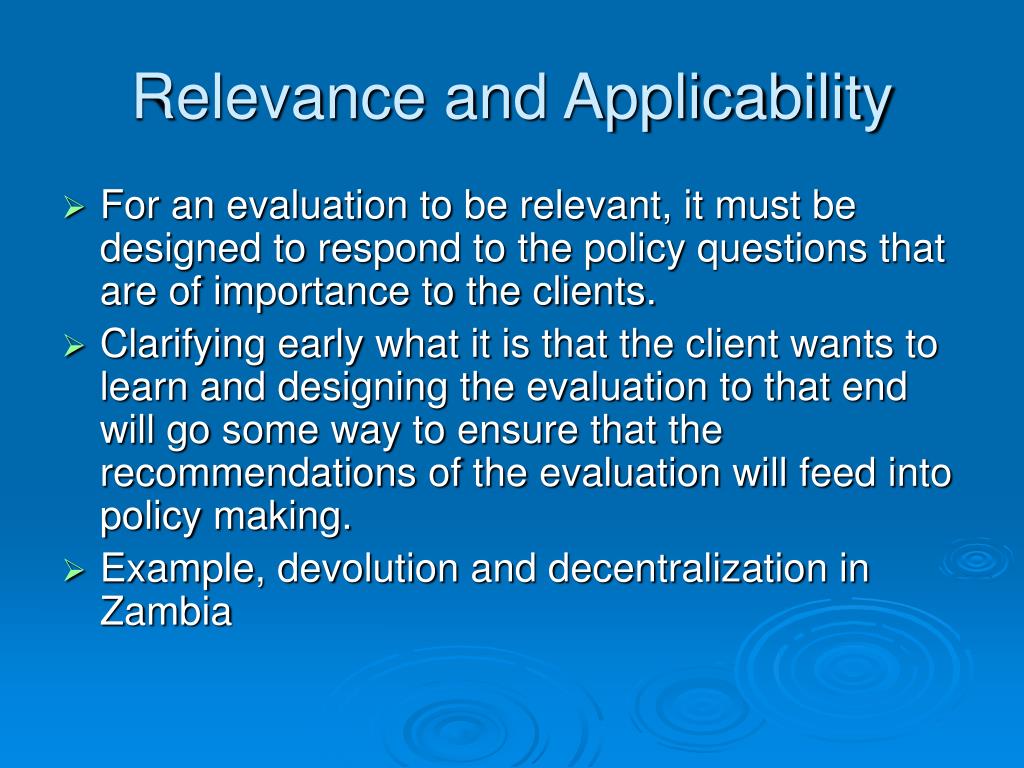 Relevance and Applicability

➢ For an evaluation to be relevant, it must be designed to respond to the policy questions that are of importance to the clients.

➢ Clarifying early what it is that the client wants to learn and designing the evaluation to that end will go some way to ensure that the recommendations of the evaluation will feed into policy making.

➢ Example, devolution and decentralization in Zambia